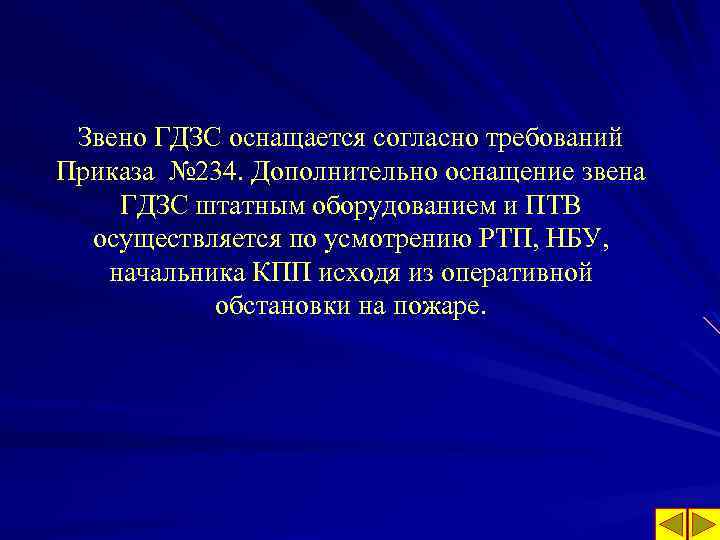 Звено ГДЗС оснащается согласно требований Приказа №234. Дополнительно оснащение звена ГДЗС штатным оборудованием и ПТВ осуществляется по усмотрению РТП, НБУ, начальника КПП исходя из оперативной обстановки на пожаре.